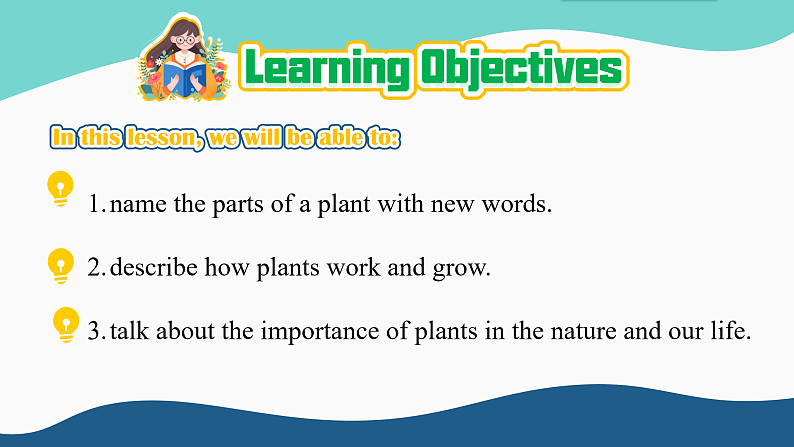 Learning Objectives

In this lesson, we will be able to:

1. name the parts of a plant with new words.

2. describe how plants work and grow.

3. talk about the importance of plants in the nature and our life.